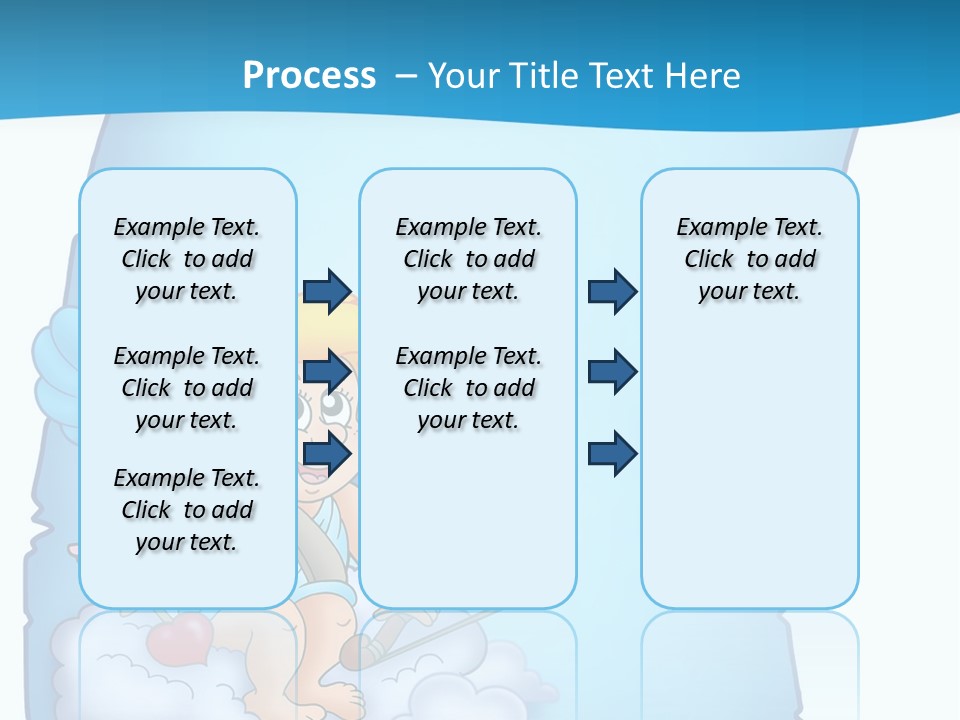 Process – Your Title Text Here

Example Text. Click to add your text.

Example Text. Click to add your text.

Example Text. Click to add your text.

Example Text. Click to add your text.

Example Text. Click to add your text.

Example Text. Click to add your text.